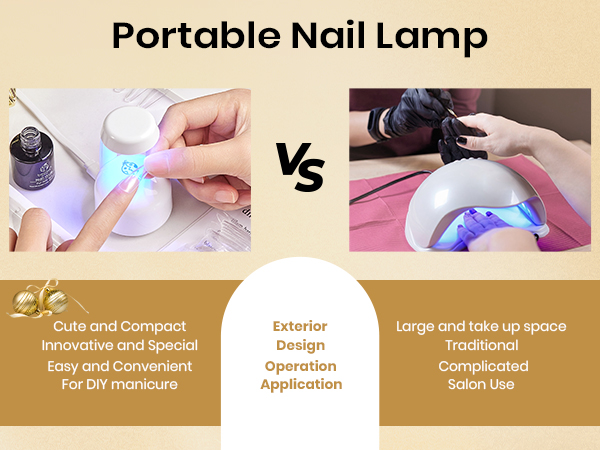 Portable Nail Lamp

VS

Cute and Compact
Innovative and Special
Easy and Convenient
For DIY manicure

Exterior
Design
Operation
Application

Large and take up space
Traditional
Complicated
Salon Use